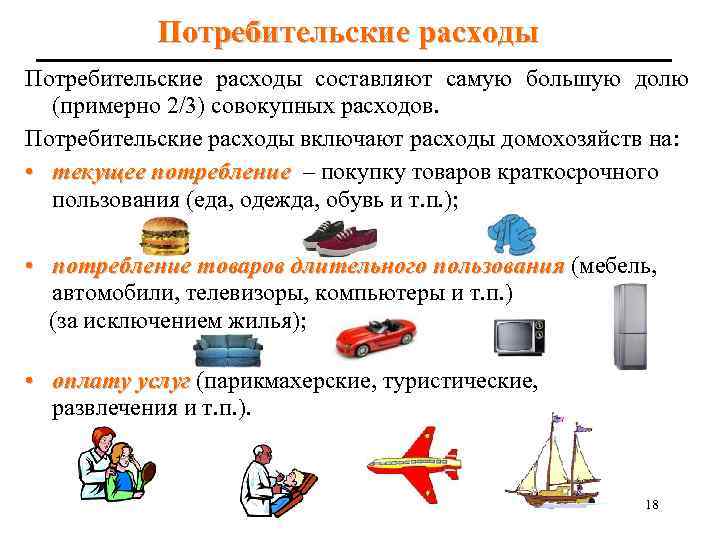 Потребительские расходы

Потребительские расходы составляют самую большую долю (примерно 2/3) совокупных расходов.

Потребительские расходы включают расходы домохозяйств на:

• текущее потребление – покупку товаров краткосрочного пользования (еда, одежда, обувь и т.п.);

• потребление товаров длительного пользования (мебель, автомобили, телевизоры, компьютеры и т.п.) (за исключением жилья);

• оплату услуг (парикмахерские, туристические, развлечения и т.п.).

18